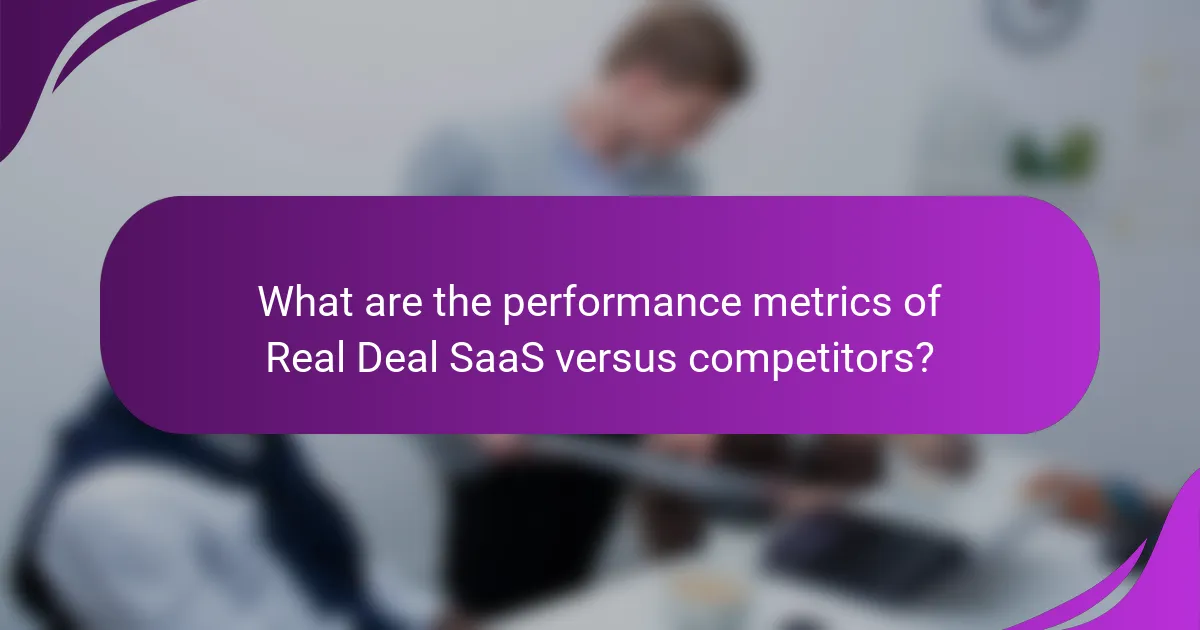 What are the performance metrics of Real Deal SaaS versus competitors?